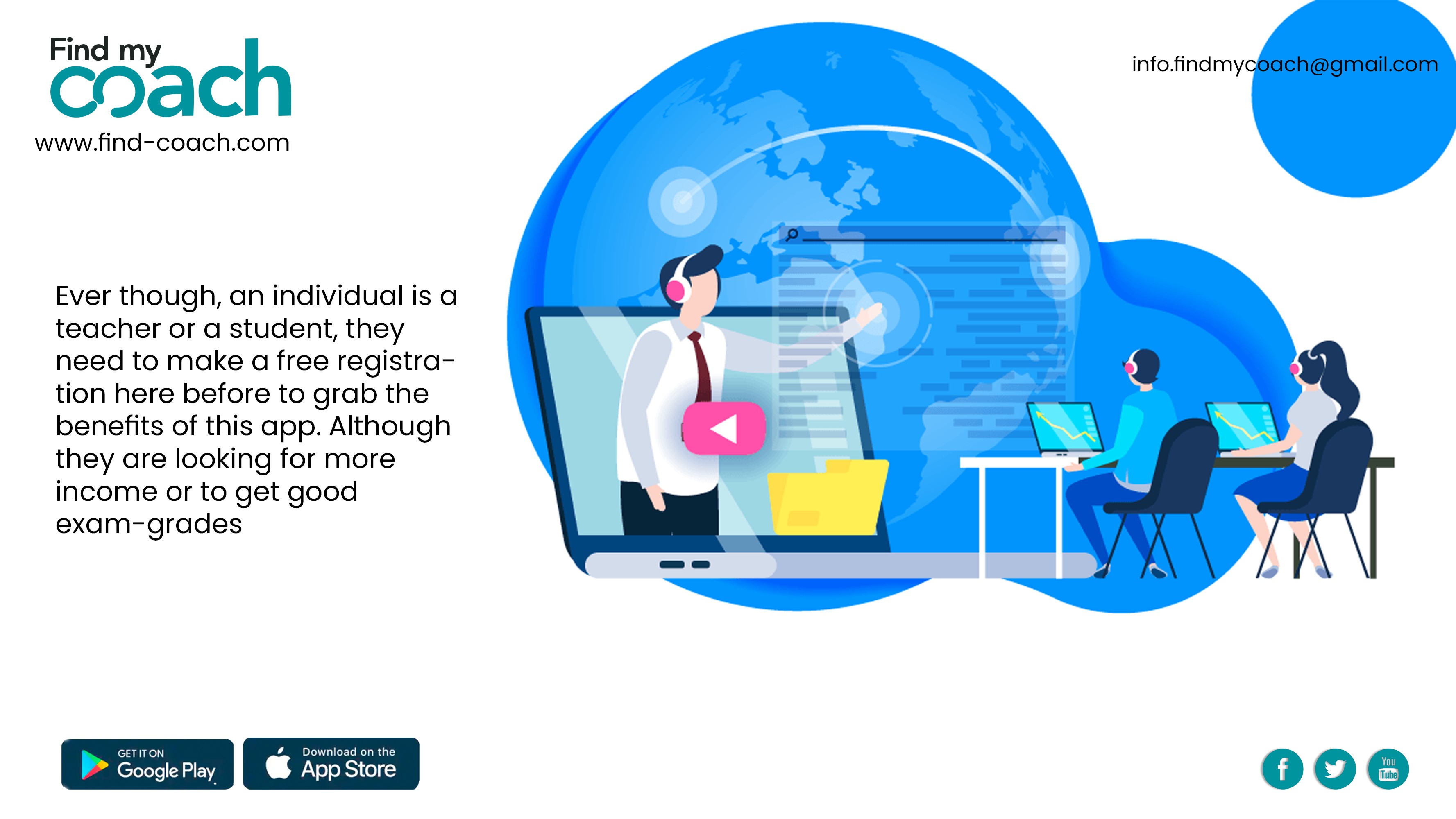 Find my coach
www.find-coach.com

info.findmycoach@gmail.com

Ever though, an individual is a teacher or a student, they need to make a free registration here before to grab the benefits of this app. Although they are looking for more income or to get good exam-grades

GET IT ON Google Play

Download on the App Store

f

You Tube